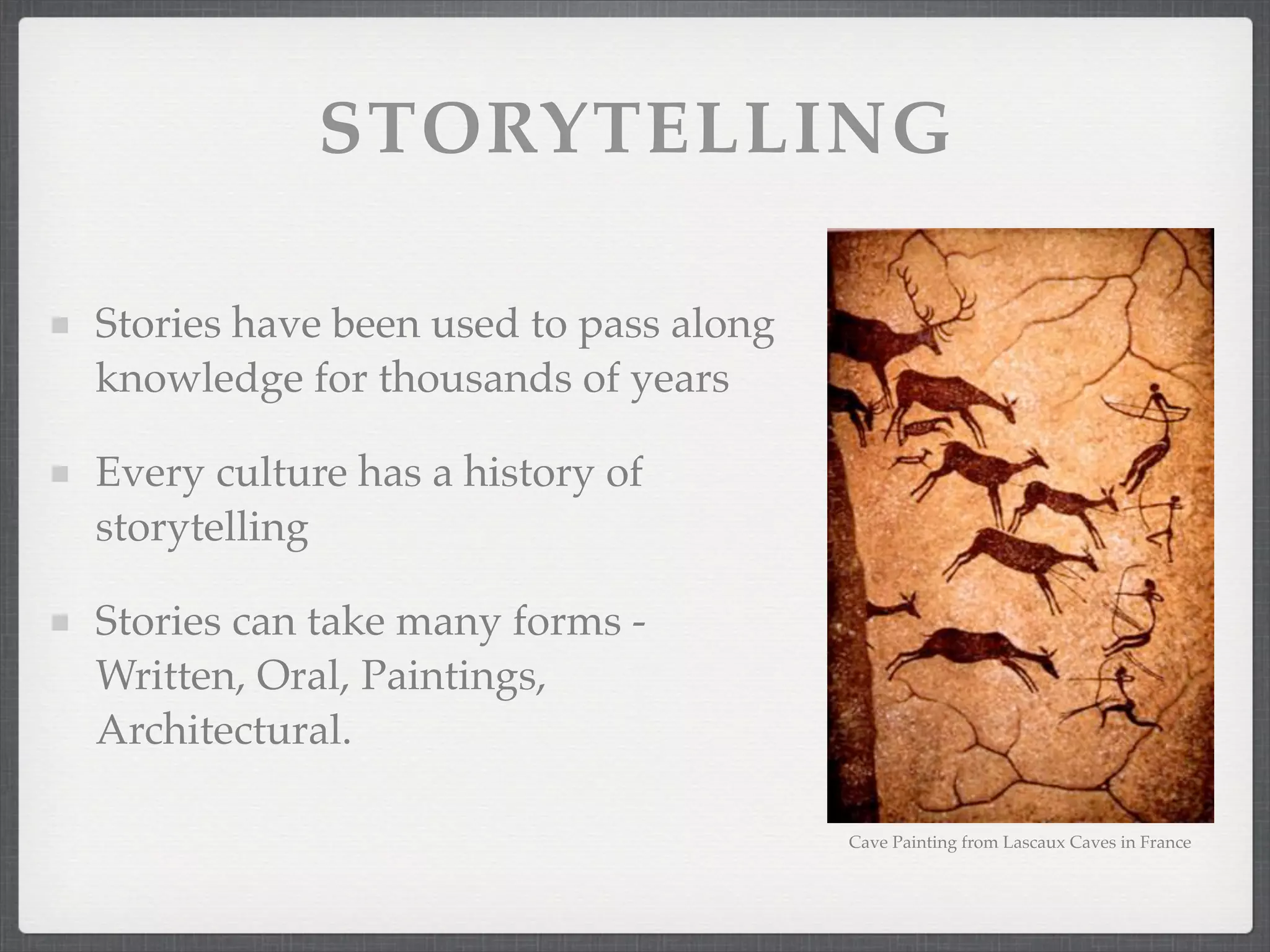 STORYTELLING

Stories have been used to pass along knowledge for thousands of years

Every culture has a history of storytelling

Stories can take many forms - Written, Oral, Paintings, Architectural.

Cave Painting from Lascaux Caves in France